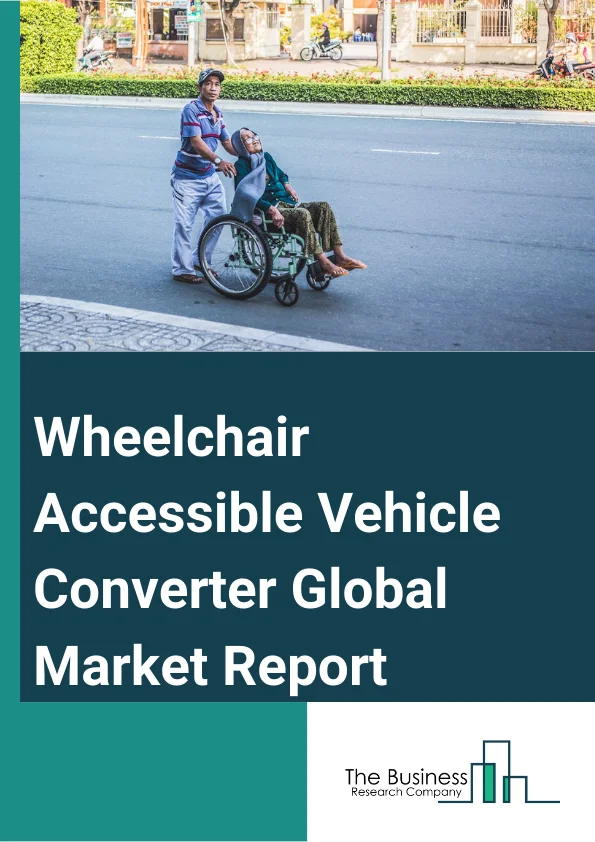 Wheelchair Accessible Vehicle Converter Global Market Report

The Business
Research Company